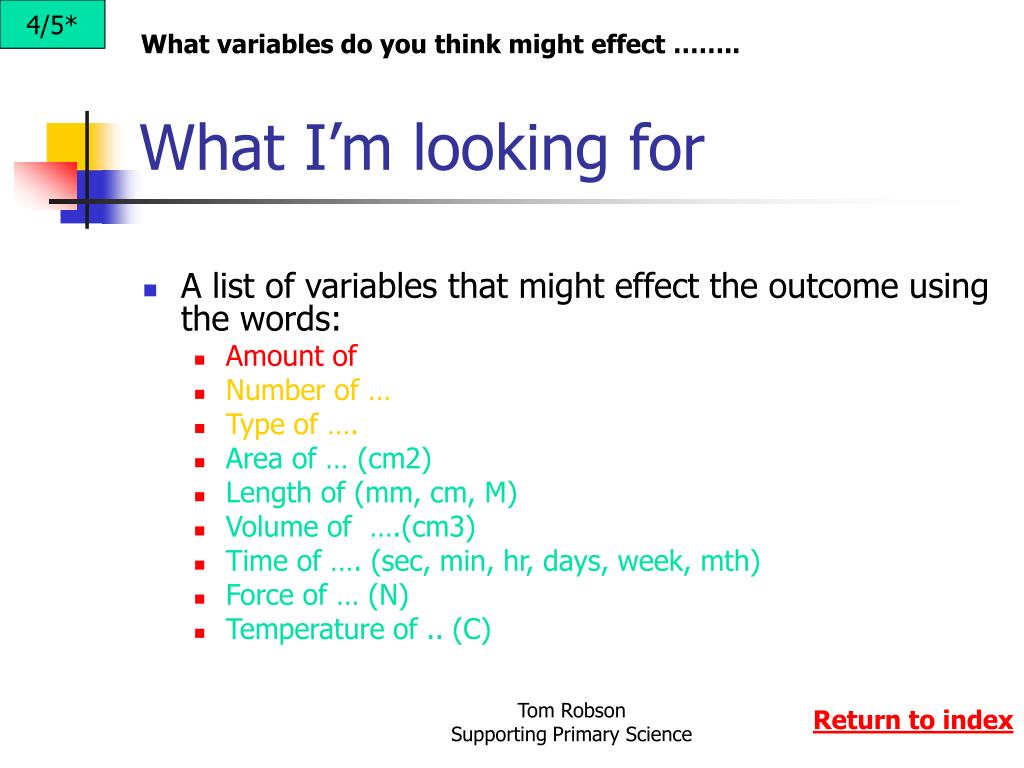 4/5*

What variables do you think might effect ……..

What I’m looking for

A list of variables that might effect the outcome using the words:

Amount of
Number of …
Type of ….
Area of … (cm2)
Length of (mm, cm, M)
Volume of ….(cm3)
Time of …. (sec, min, hr, days, week, mth)
Force of … (N)
Temperature of .. (C)

Tom Robson
Supporting Primary Science

Return to index